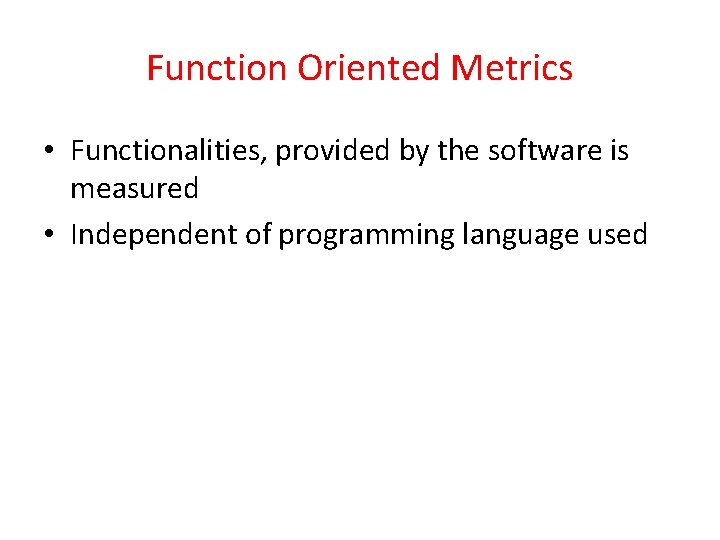 Function Oriented Metrics

• Functionalities, provided by the software is measured
• Independent of programming language used